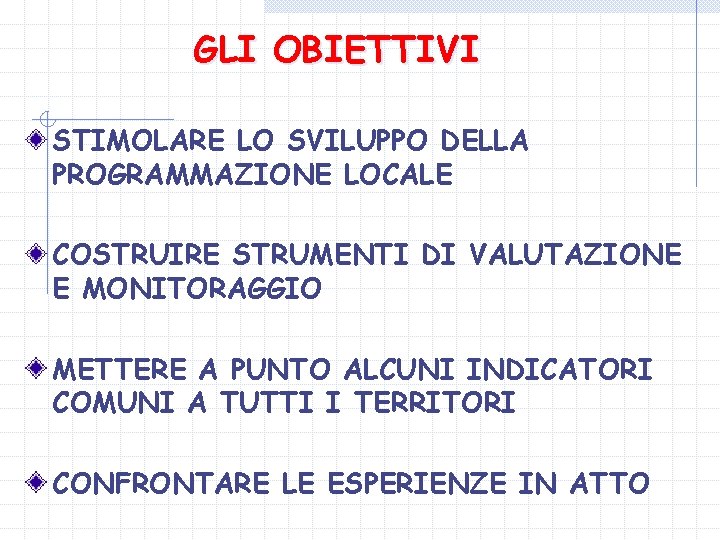 GLI OBIETTIVI

STIMOLARE LO SVILUPPO DELLA PROGRAMMAZIONE LOCALE

COSTRUIRE STRUMENTI DI VALUTAZIONE E MONITORAGGIO

METTERE A PUNTO ALCUNI INDICATORI COMUNI A TUTTI I TERRITORI

CONFRONTARE LE ESPERIENZE IN ATTO